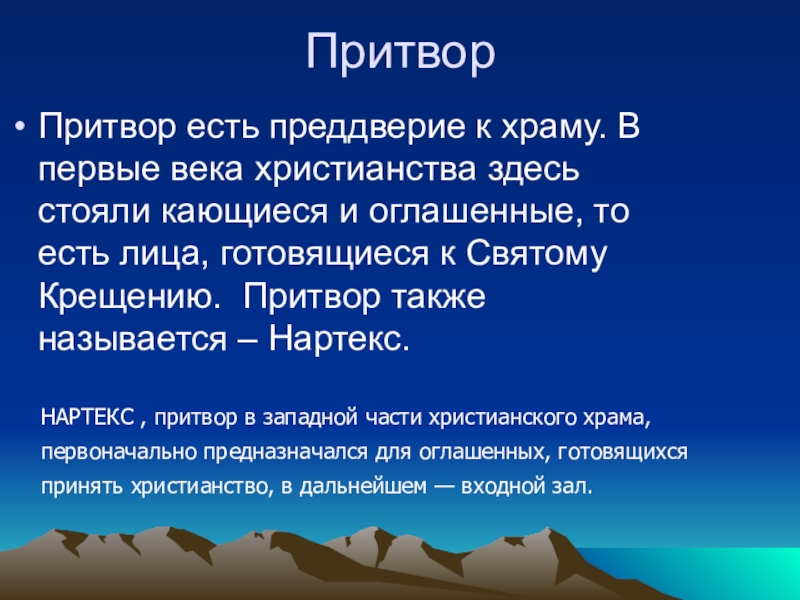 Притвор

• Притвор есть преддверие к храму. В первые века христианства здесь стояли кающиеся и оглашенные, то есть лица, готовящиеся к Святому Крещению. Притвор также называется – Нартекс.

НАРТЕКС , притвор в западной части христианского храма, первоначально предназначался для оглашенных, готовящихся принять христианство, в дальнейшем — входной зал.